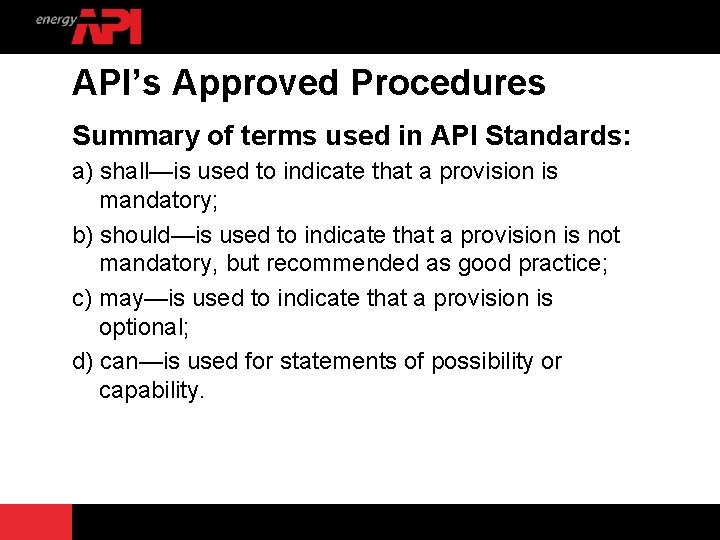 energy API

API's Approved Procedures

Summary of terms used in API Standards:

a) shall—is used to indicate that a provision is mandatory;

b) should—is used to indicate that a provision is not mandatory, but recommended as good practice;

c) may—is used to indicate that a provision is optional;

d) can—is used for statements of possibility or capability.